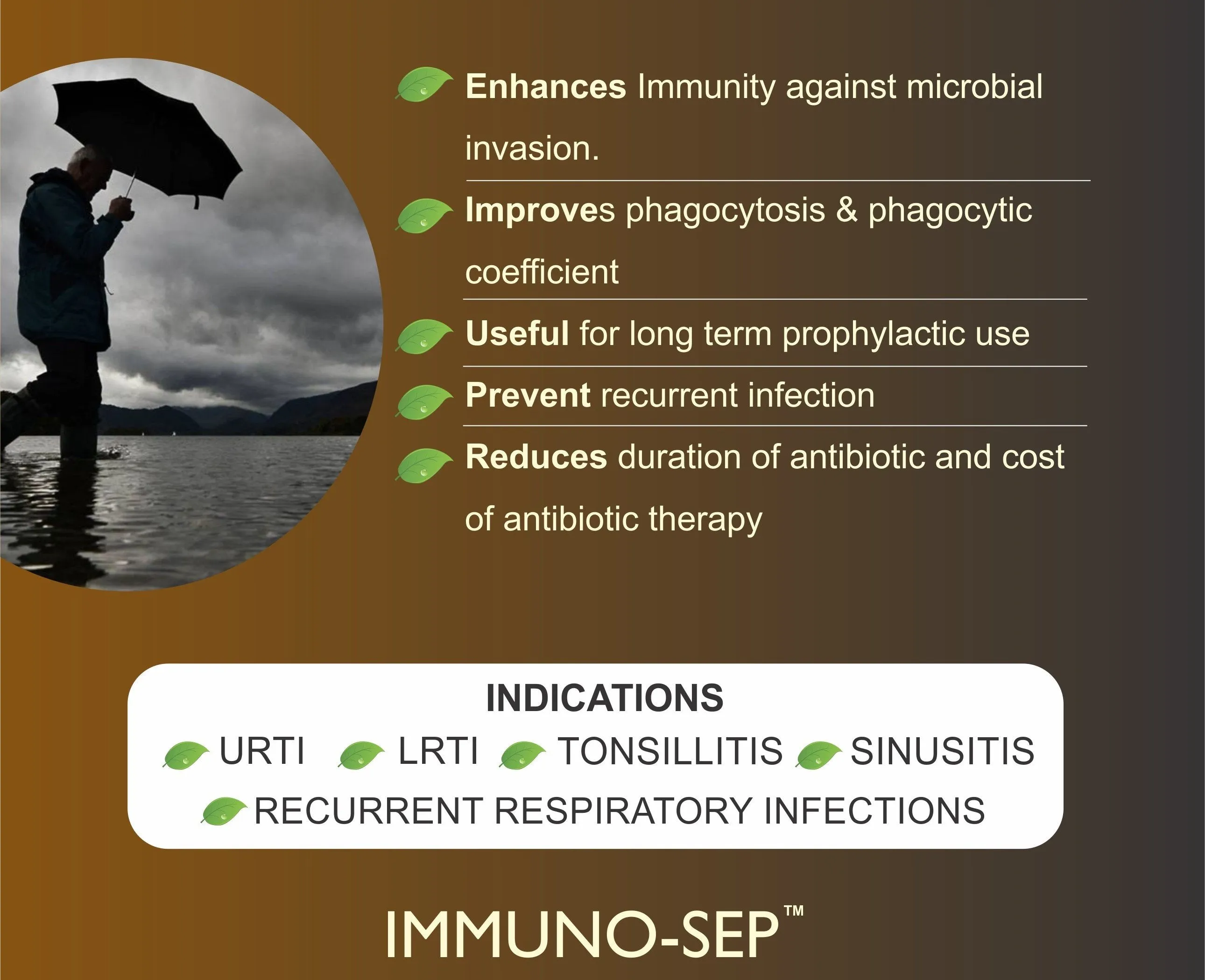 Enhances Immunity against microbial invasion.

Improves phagocytosis & phagocytic coefficient

Useful for long term prophylactic use

Prevent recurrent infection

Reduces duration of antibiotic and cost of antibiotic therapy

INDICATIONS

URTI LRTI TONSILLITIS SINUSITIS

RECURRENT RESPIRATORY INFECTIONS

IMMUNO-SEP™